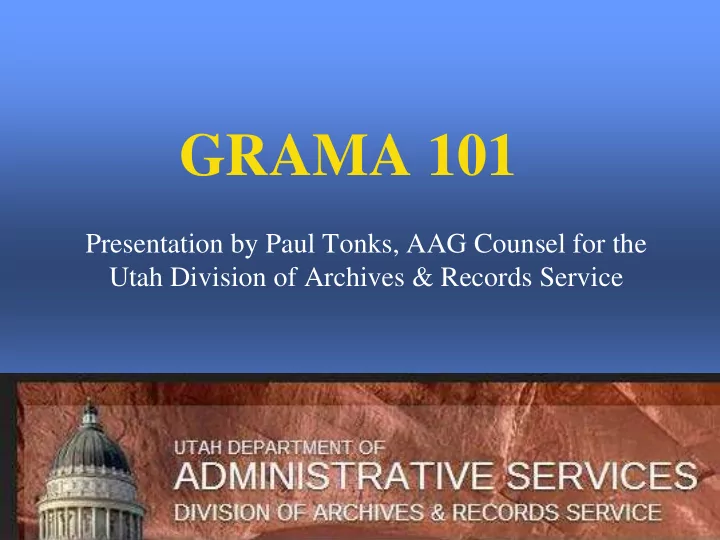 GRAMA 101

Presentation by Paul Tonks, AAG Counsel for the Utah Division of Archives & Records Service

UTAH DEPARTMENT OF
ADMINISTRATIVE SERVICES
DIVISION OF ARCHIVES & RECORDS SERVICE